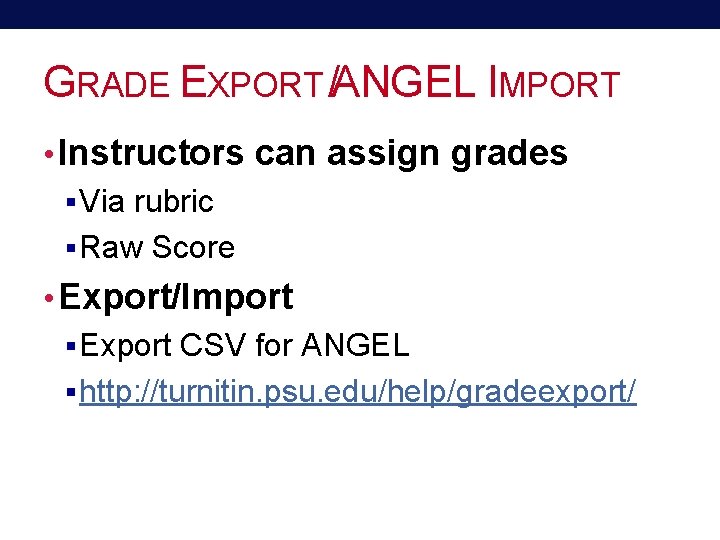 GRADE EXPORT/ANGEL IMPORT

• Instructors can assign grades
  ▪ Via rubric
  ▪ Raw Score
• Export/Import
  ▪ Export CSV for ANGEL
  ▪ http://turnitin.psu.edu/help/gradeexport/